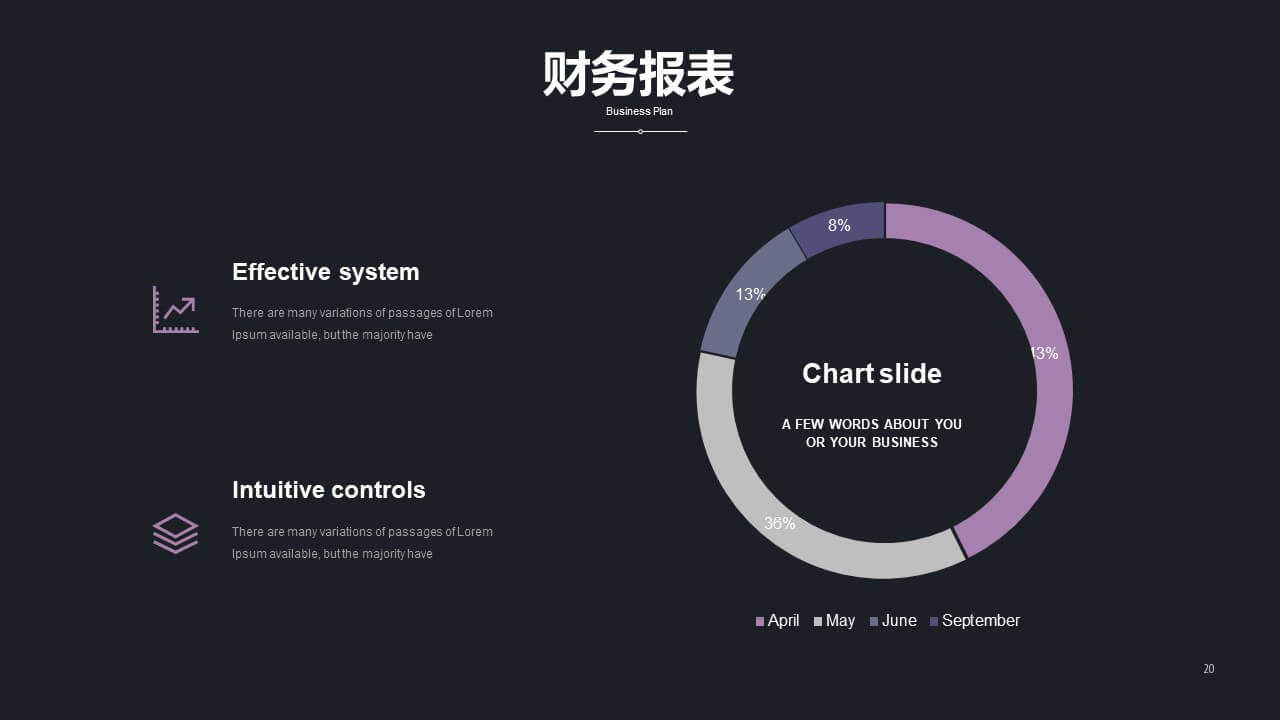 财务报表
Business Plan

Effective system
There are many variations of passages of Lorem Ipsum available, but the majority have

Intuitive controls
There are many variations of passages of Lorem Ipsum available, but the majority have

8%
13%
43%
36%

Chart slide
A FEW WORDS ABOUT YOU OR YOUR BUSINESS

April May June September

20